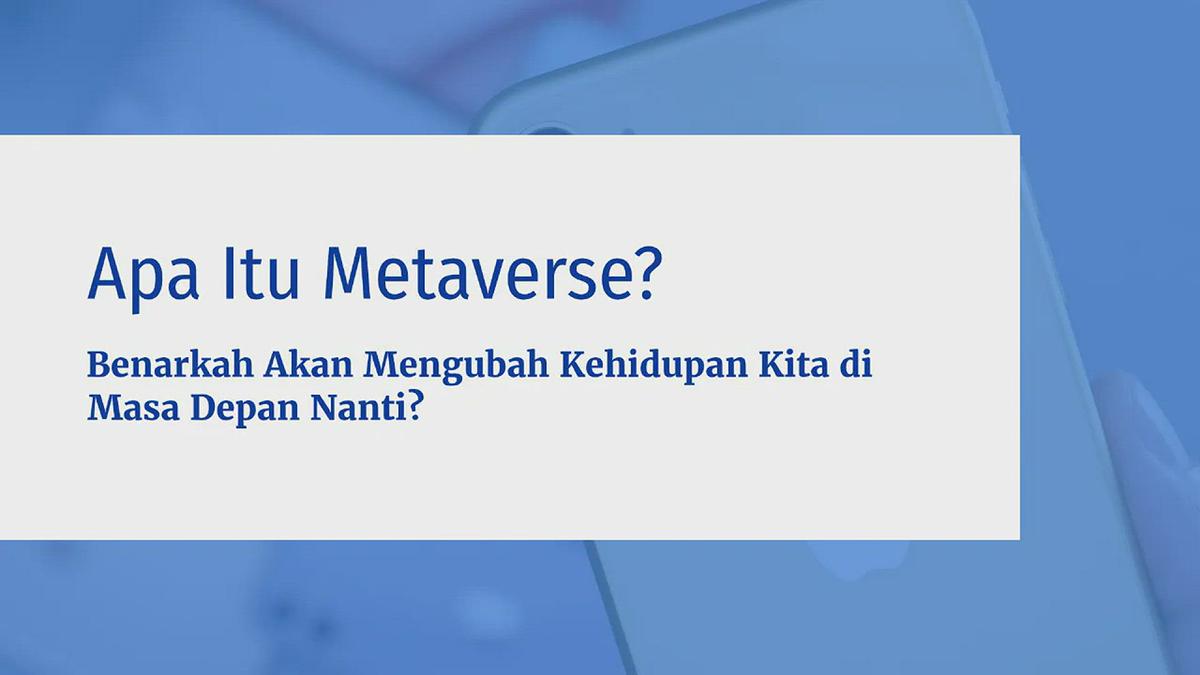 Apa Itu Metaverse?

Benarkah Akan Mengubah Kehidupan Kita di Masa Depan Nanti?